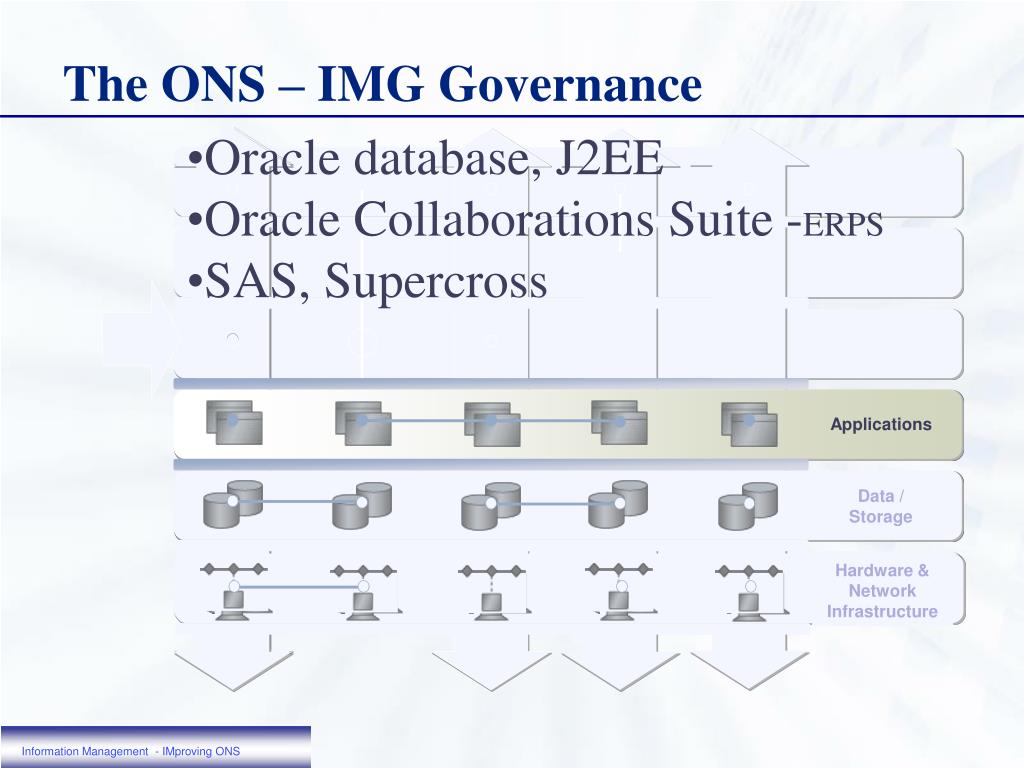 The ONS – IMG Governance

•Oracle database, J2EE
•Oracle Collaborations Suite -ERPS
•SAS, Supercross

Applications

Data / Storage

Hardware & Network Infrastructure

Information Management - IMproving ONS